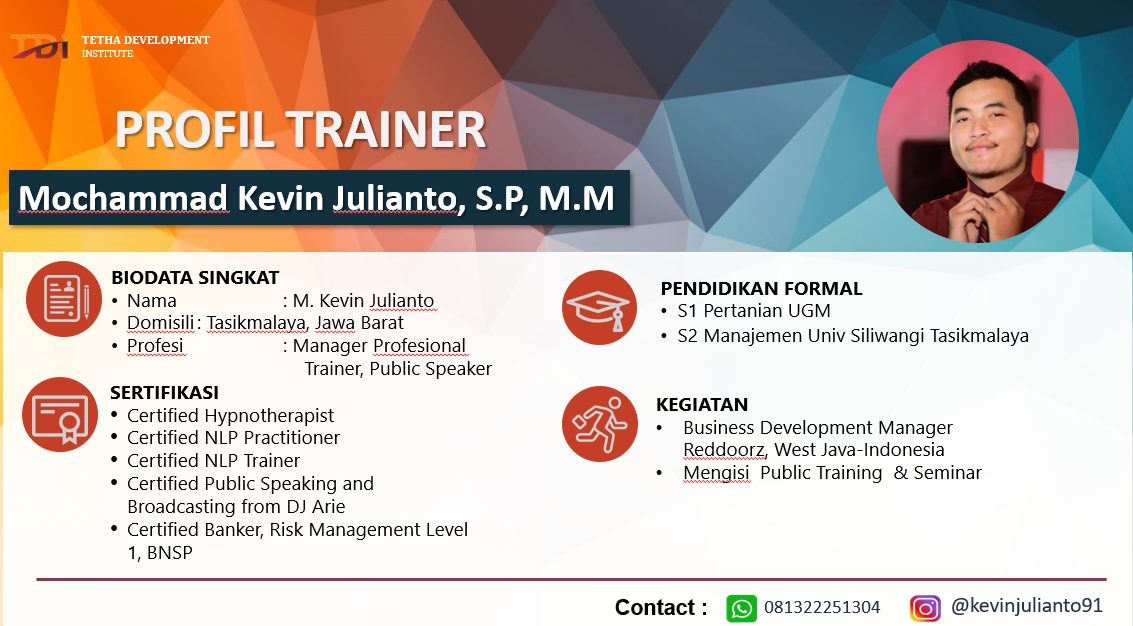 TDI TETHA DEVELOPMENT INSTITUTE

PROFIL TRAINER

Mochammad Kevin Julianto, S.P, M.M

BIODATA SINGKAT
• Nama : M. Kevin Julianto
• Domisili : Tasikmalaya, Jawa Barat
• Profesi : Manager Profesional Trainer, Public Speaker

SERTIFIKASI
• Certified Hypnotherapist
• Certified NLP Practitioner
• Certified NLP Trainer
• Certified Public Speaking and Broadcasting from DJ Arie
• Certified Banker, Risk Management Level 1, BNSP

PENDIDIKAN FORMAL
• S1 Pertanian UGM
• S2 Manajemen Univ Siliwangi Tasikmalaya

KEGIATAN
• Business Development Manager Reddoorz, West Java-Indonesia
• Mengisi Public Training & Seminar

Contact : 081322251304 @kevinjulianto91